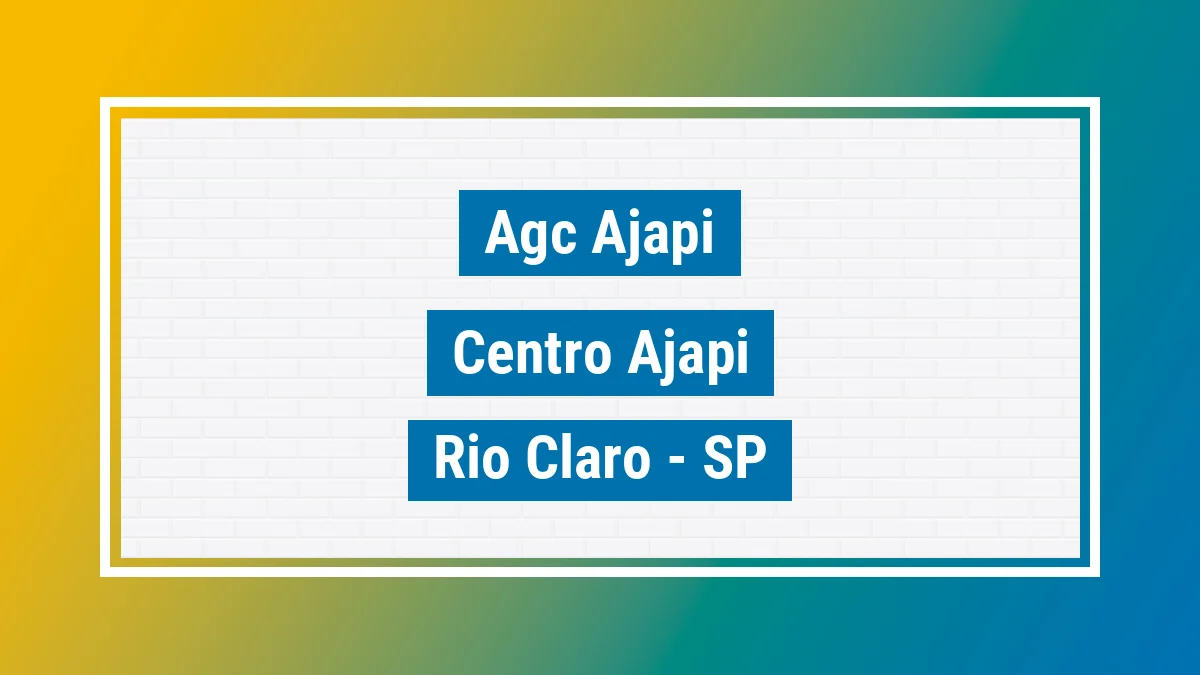 Agc Ajapi

Centro Ajapi

Rio Claro - SP